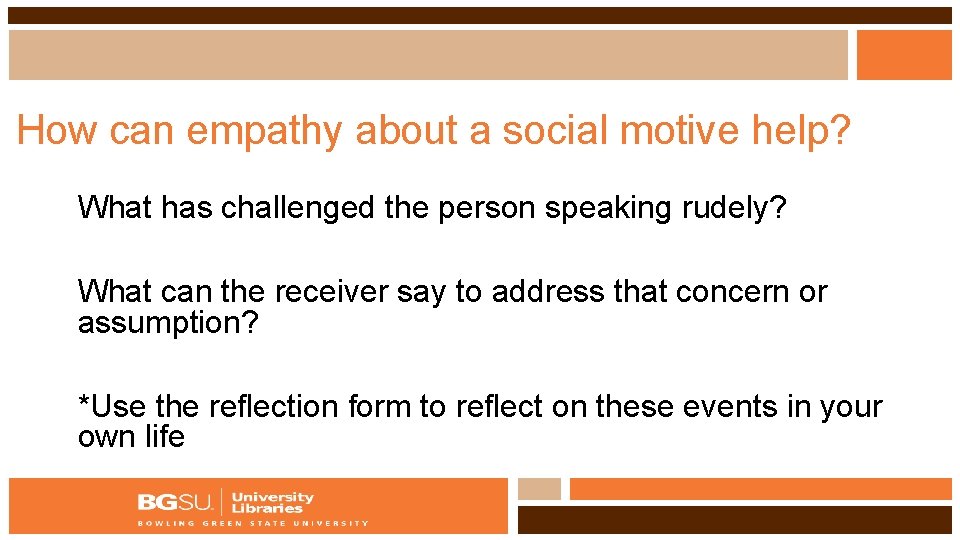 How can empathy about a social motive help?

What has challenged the person speaking rudely?

What can the receiver say to address that concern or assumption?

*Use the reflection form to reflect on these events in your own life

BGSU. University Libraries
BOWLING GREEN STATE UNIVERSITY